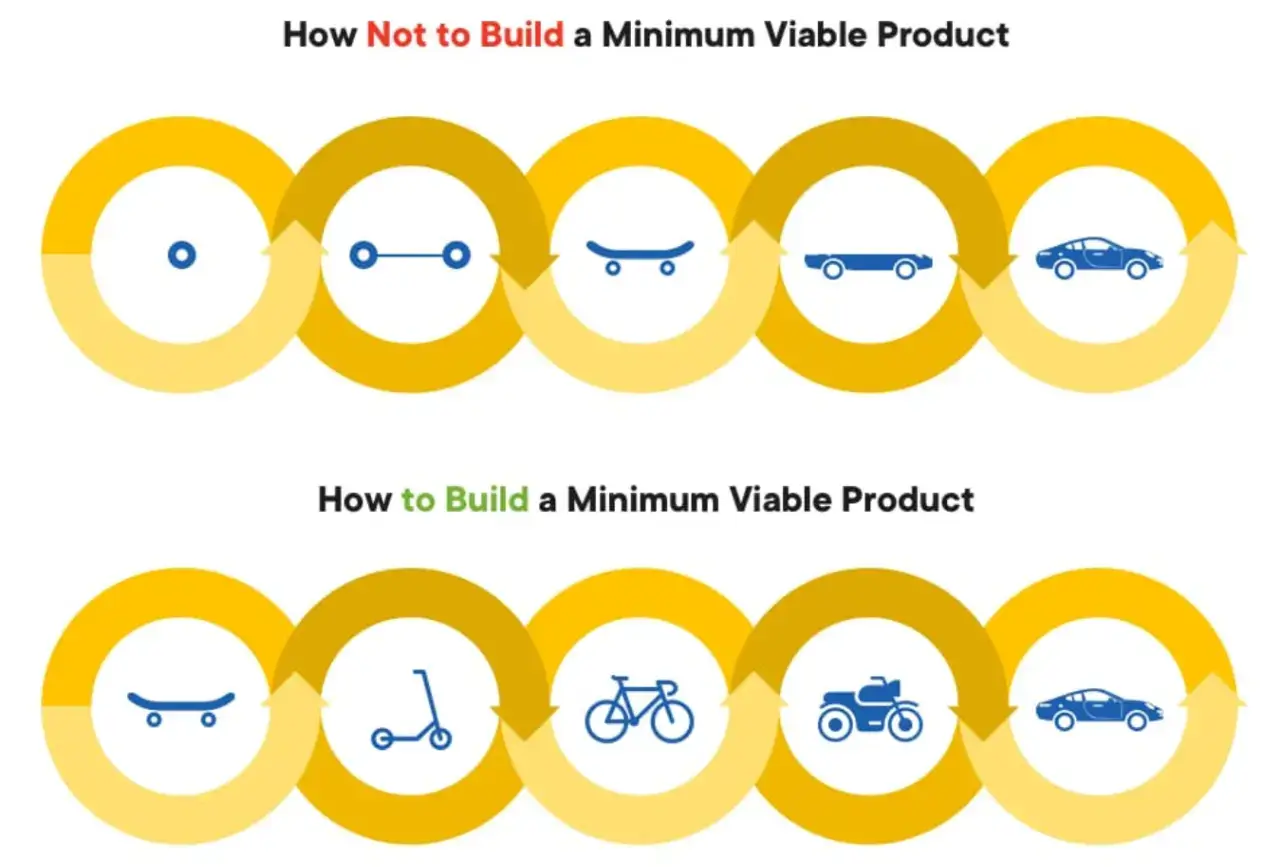 How Not to Build a Minimum Viable Product

How to Build a Minimum Viable Product